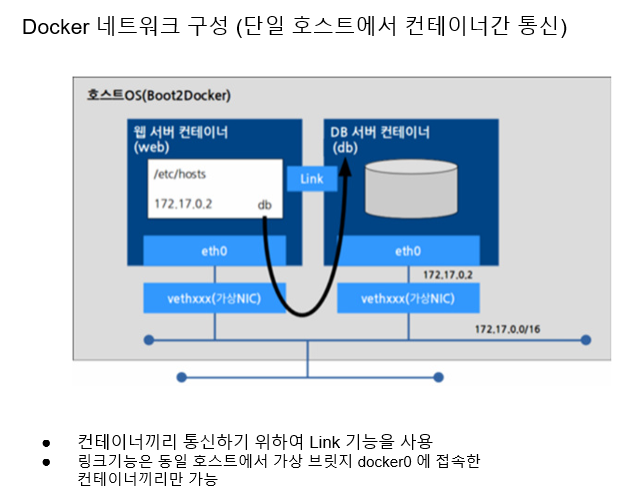 Docker 네트워크 구성 (단일 호스트에서 컨테이너간 통신)

호스트OS(Boot2Docker)

웹 서버 컨테이너 (web)

/etc/hosts

172.17.0.2 db

Link

DB 서버 컨테이너 (db)

eth0

eth0

172.17.0.2

vethxxx(가상NIC)

vethxxx(가상NIC)

172.17.0.0/16

● 컨테이너끼리 통신하기 위하여 Link 기능을 사용
● 링크기능은 동일 호스트에서 가상 브릿지 docker0 에 접속한 컨테이너끼리만 가능